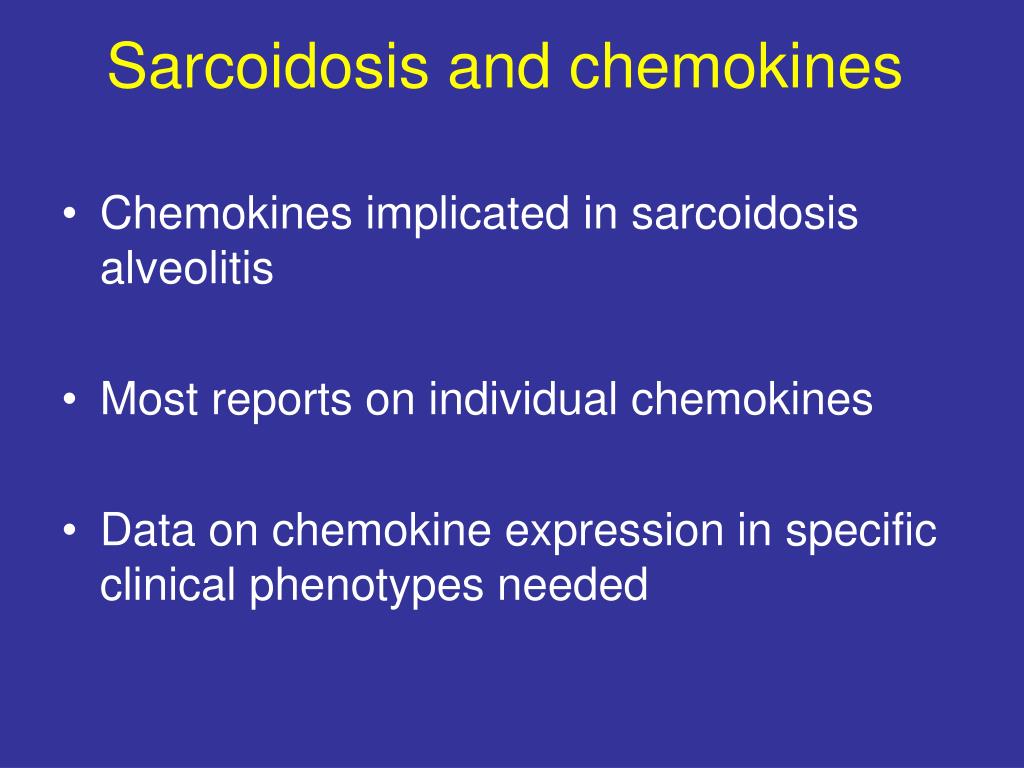 Sarcoidosis and chemokines

• Chemokines implicated in sarcoidosis alveolitis

• Most reports on individual chemokines

• Data on chemokine expression in specific clinical phenotypes needed